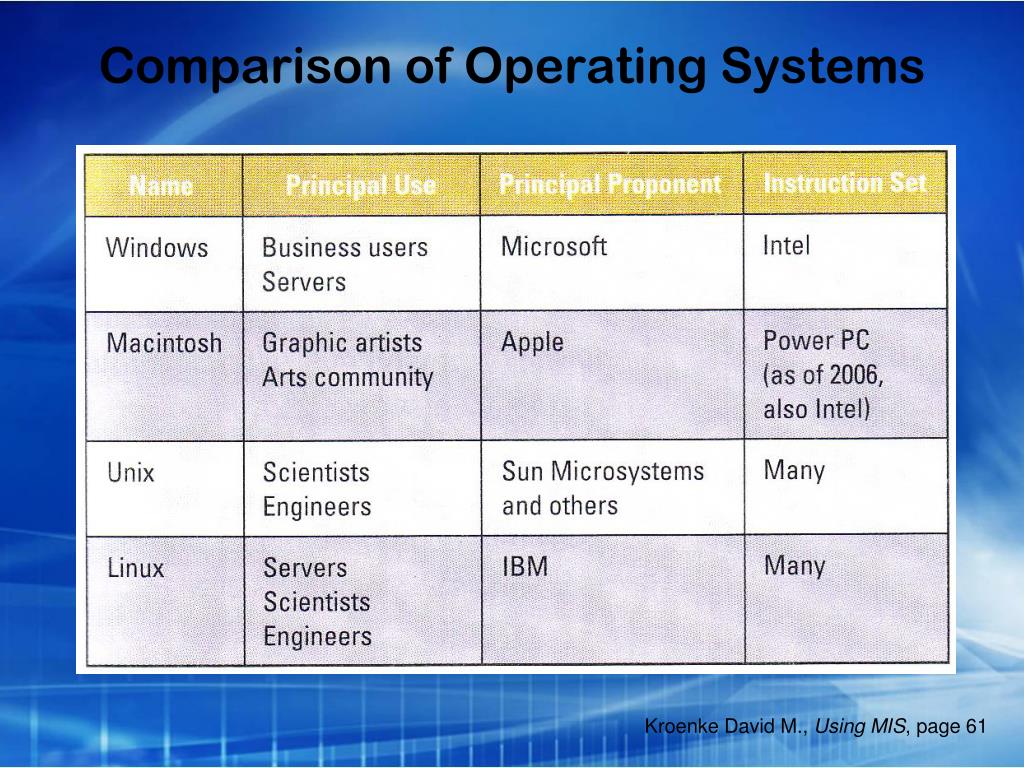 Comparison of Operating Systems

| Name | Principal Use | Principal Proponent | Instruction Set |
|---|---|---|---|
| Windows | Business users Servers | Microsoft | Intel |
| Macintosh | Graphic artists Arts community | Apple | Power PC (as of 2006, also Intel) |
| Unix | Scientists Engineers | Sun Microsystems and others | Many |
| Linux | Servers Scientists Engineers | IBM | Many |

Kroenke David M., Using MIS, page 61